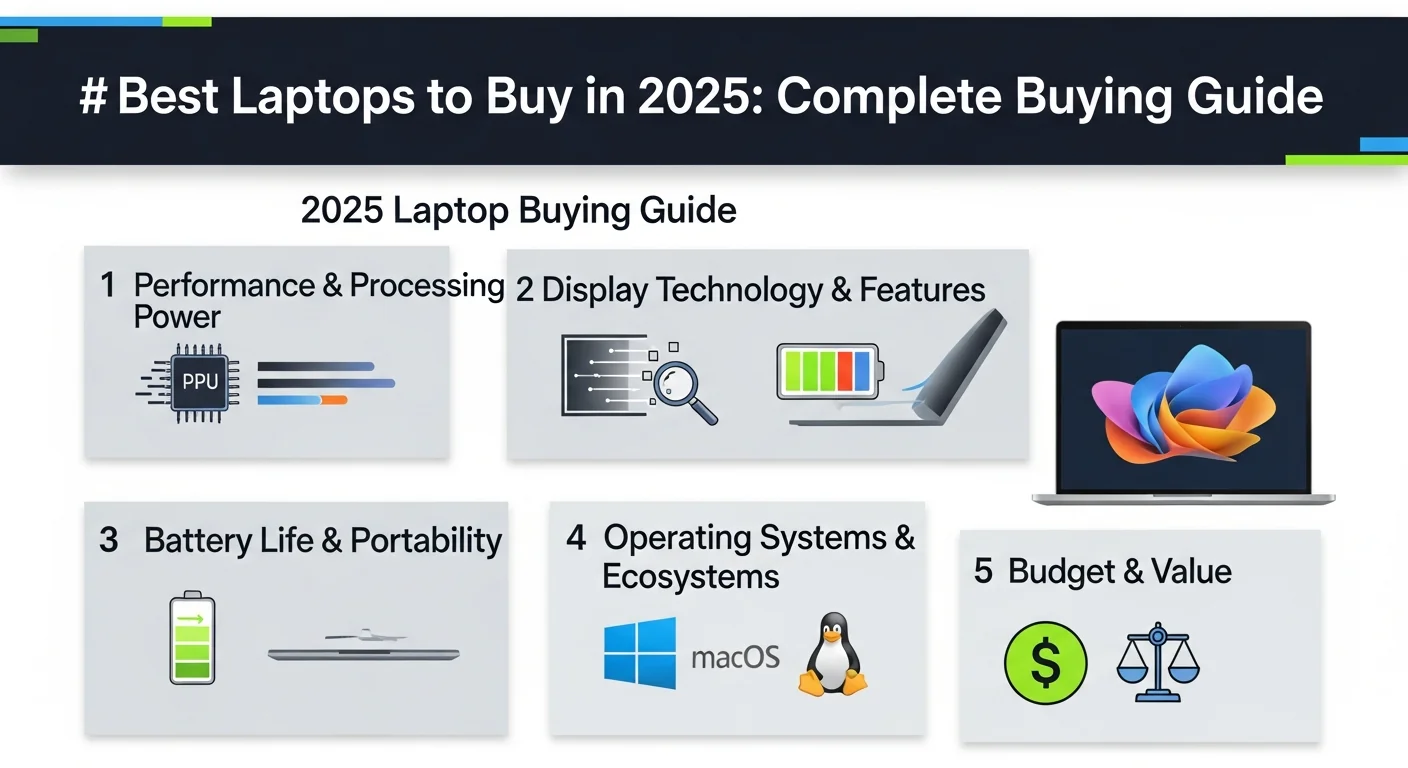 # Best Laptops to Buy in 2025: Complete Buying Guide

2025 Laptop Buying Guide

1 Performance & Processing Power

PPU

2 Display Technology & Features

3 Battery Life & Portability

4 Operating Systems & Ecosystems

macOS

5 Budget & Value

$